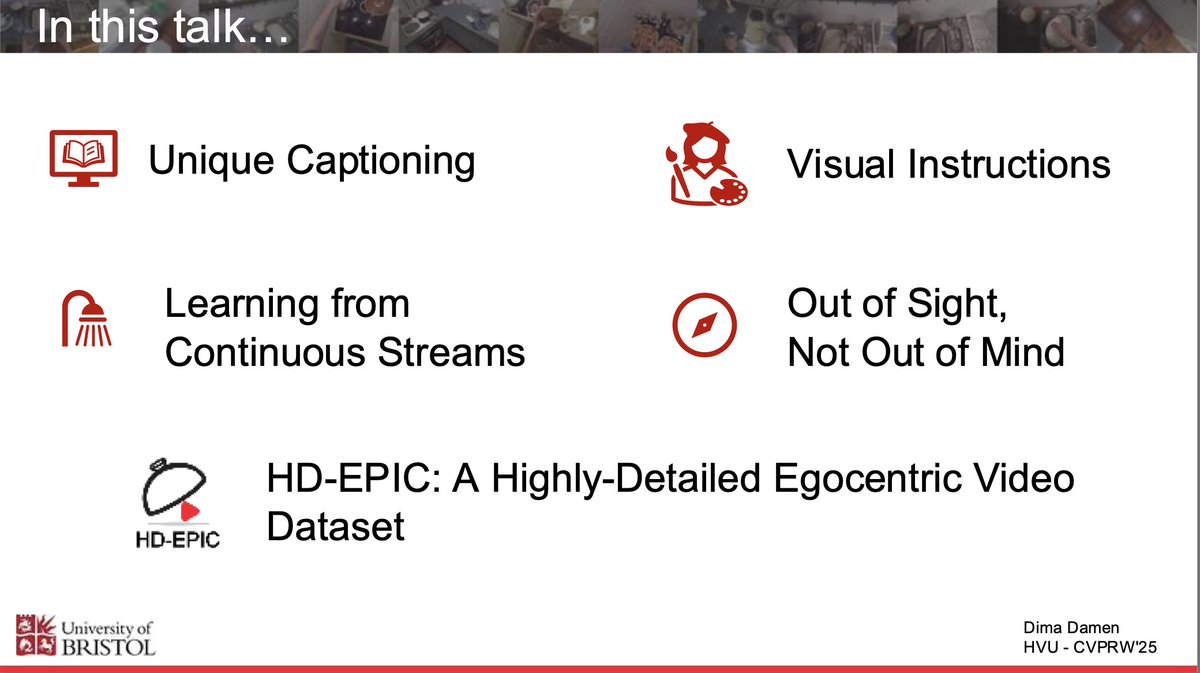 In this talk…

Unique Captioning

Visual Instructions

Learning from Continuous Streams

Out of Sight, Not Out of Mind

HD-EPIC

HD-EPIC: A Highly-Detailed Egocentric Video Dataset

University of BRISTOL

Dima Damen
HVU - CVPRW'25